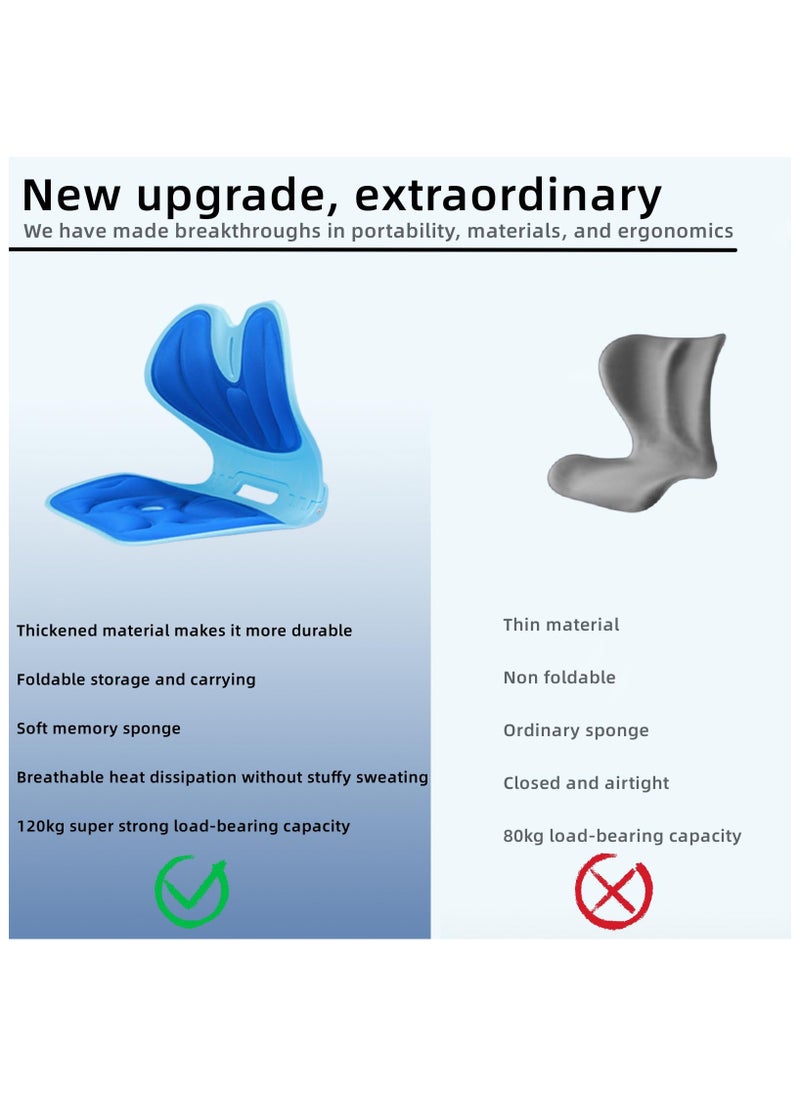 New upgrade, extraordinary
We have made breakthroughs in portability, materials, and ergonomics

Thickened material makes it more durable

Foldable storage and carrying

Soft memory sponge

Breathable heat dissipation without stuffy sweating

120kg super strong load-bearing capacity

Thin material

Non foldable

Ordinary sponge

Closed and airtight

80kg load-bearing capacity